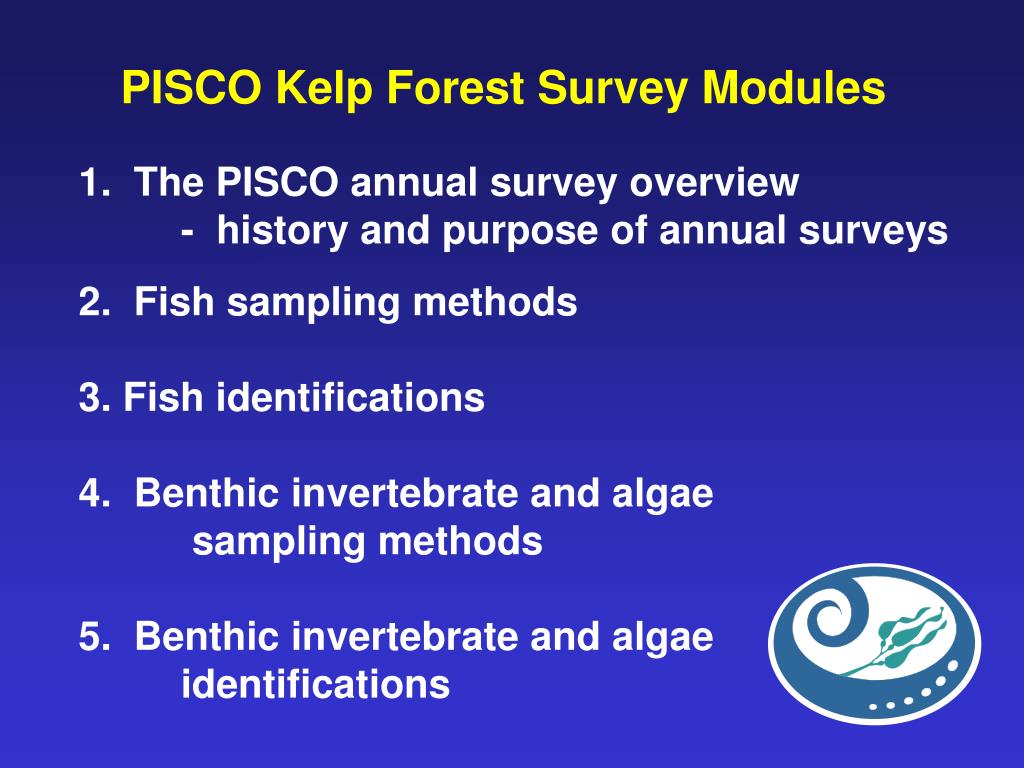 PISCO Kelp Forest Survey Modules

1. The PISCO annual survey overview
- history and purpose of annual surveys

2. Fish sampling methods

3. Fish identifications

4. Benthic invertebrate and algae sampling methods

5. Benthic invertebrate and algae identifications